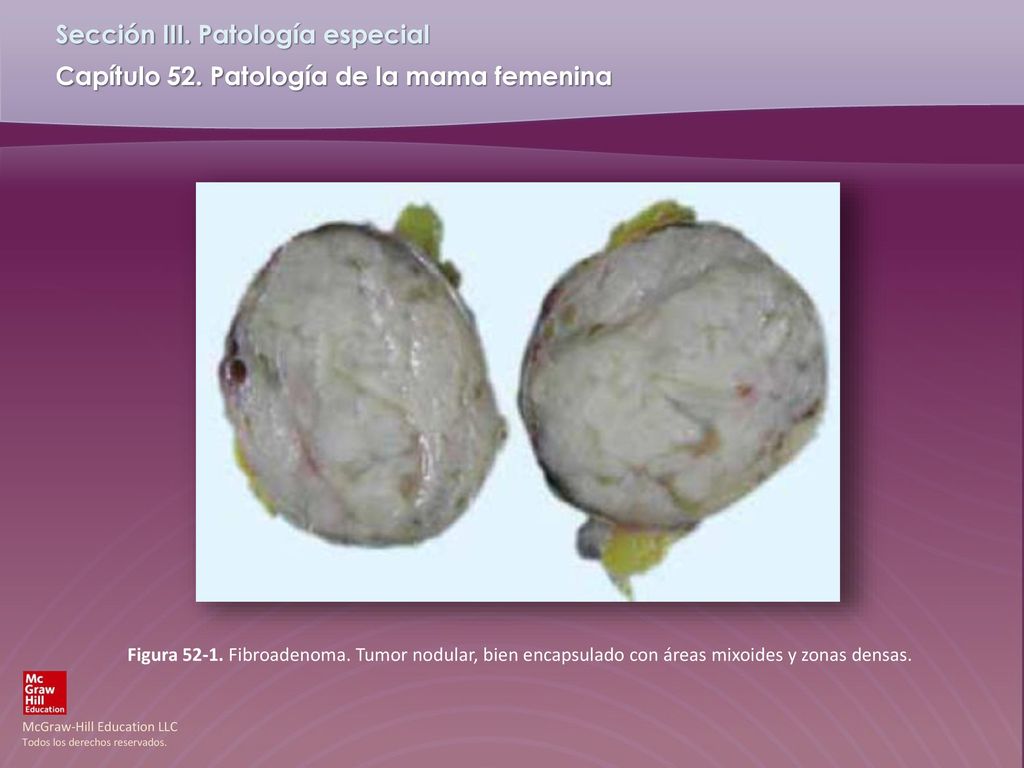 Sección III. Patología especial
Capítulo 52. Patología de la mama femenina

Figura 52-1. Fibroadenoma. Tumor nodular, bien encapsulado con áreas mixoides y zonas densas.

Mc Graw Hill Education

McGraw-Hill Education LLC
Todos los derechos reservados.